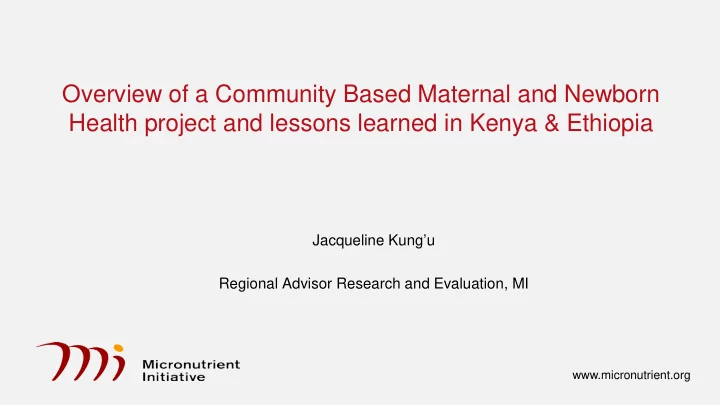 Overview of a Community Based Maternal and Newborn Health project and lessons learned in Kenya & Ethiopia

Jacqueline Kung'u

Regional Advisor Research and Evaluation, MI

mi Micronutrient Initiative

www.micronutrient.org